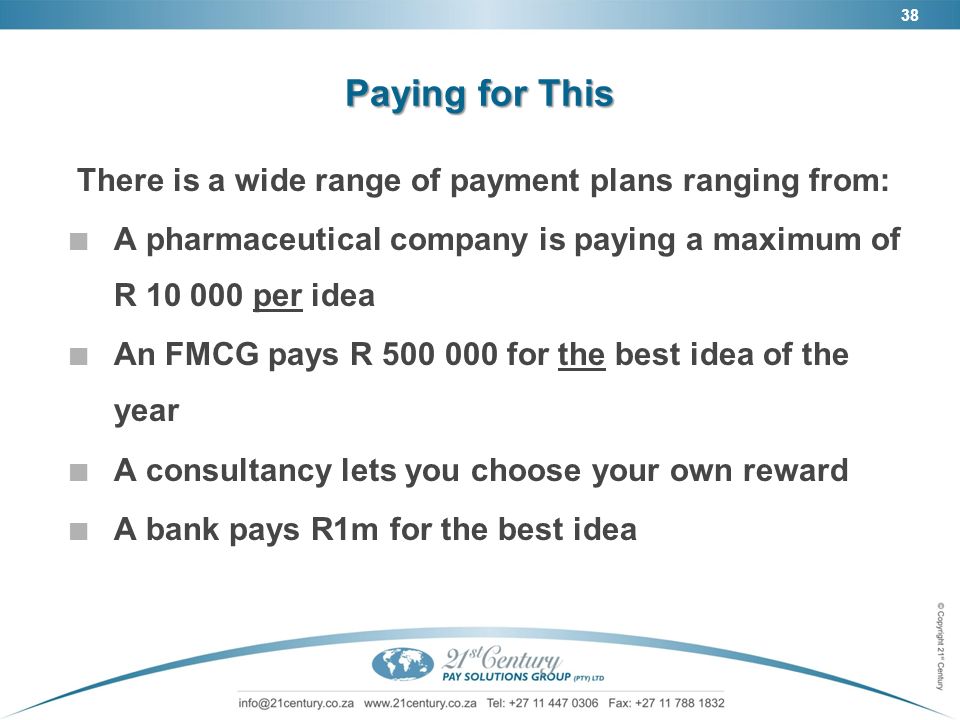 38

Paying for This

There is a wide range of payment plans ranging from:

■ A pharmaceutical company is paying a maximum of R 10 000 per idea

■ An FMCG pays R 500 000 for the best idea of the year

■ A consultancy lets you choose your own reward

■ A bank pays R1m for the best idea

© Copyright 21st Century

21st Century PAY SOLUTIONS GROUP (PTY) LTD

info@21century.co.za www.21century.co.za Tel: +27 11 447 0306 Fax: +27 11 788 1832